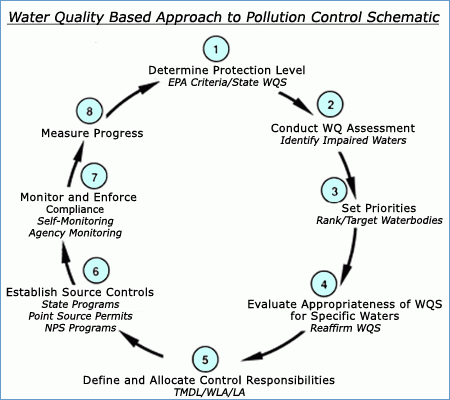 Water Quality Based Approach to Pollution Control Schematic

1
Determine Protection Level
EPA Criteria/State WQS

2
Conduct WQ Assessment
Identify Impaired Waters

3
Set Priorities
Rank/Target Waterbodies

4
Evaluate Appropriateness of WQS for Specific Waters
Reaffirm WQS

5
Define and Allocate Control Responsibilities
TMDL/WLA/LA

6
Establish Source Controls
State Programs
Point Source Permits
NPS Programs

7
Monitor and Enforce Compliance
Self-Monitoring
Agency Monitoring

8
Measure Progress